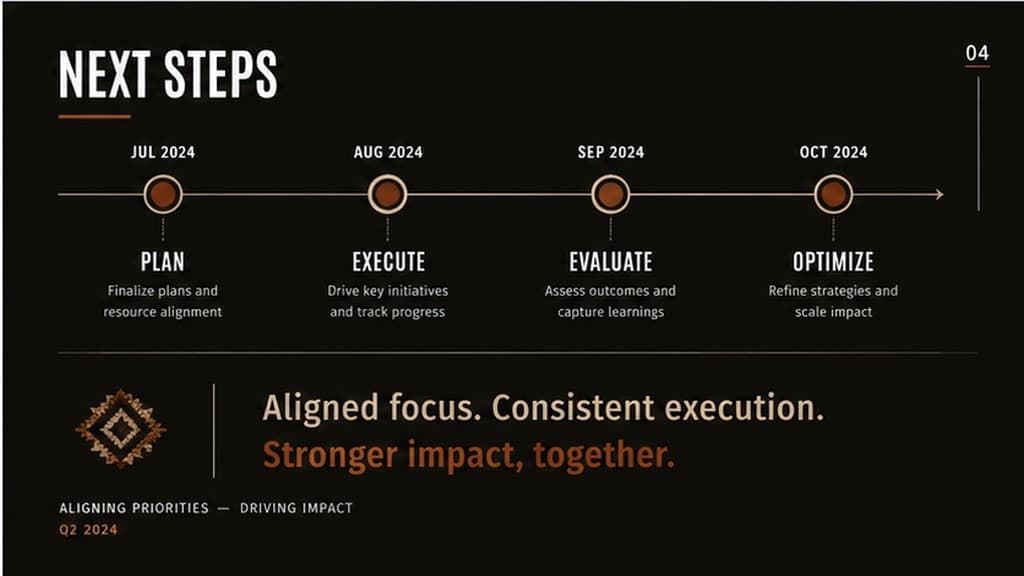 NEXT STEPS

04

JUL 2024

PLAN

Finalize plans and resource alignment

AUG 2024

EXECUTE

Drive key initiatives and track progress

SEP 2024

EVALUATE

Assess outcomes and capture learnings

OCT 2024

OPTIMIZE

Refine strategies and scale impact

Aligned focus. Consistent execution.
Stronger impact, together.

ALIGNING PRIORITIES — DRIVING IMPACT
Q2 2024